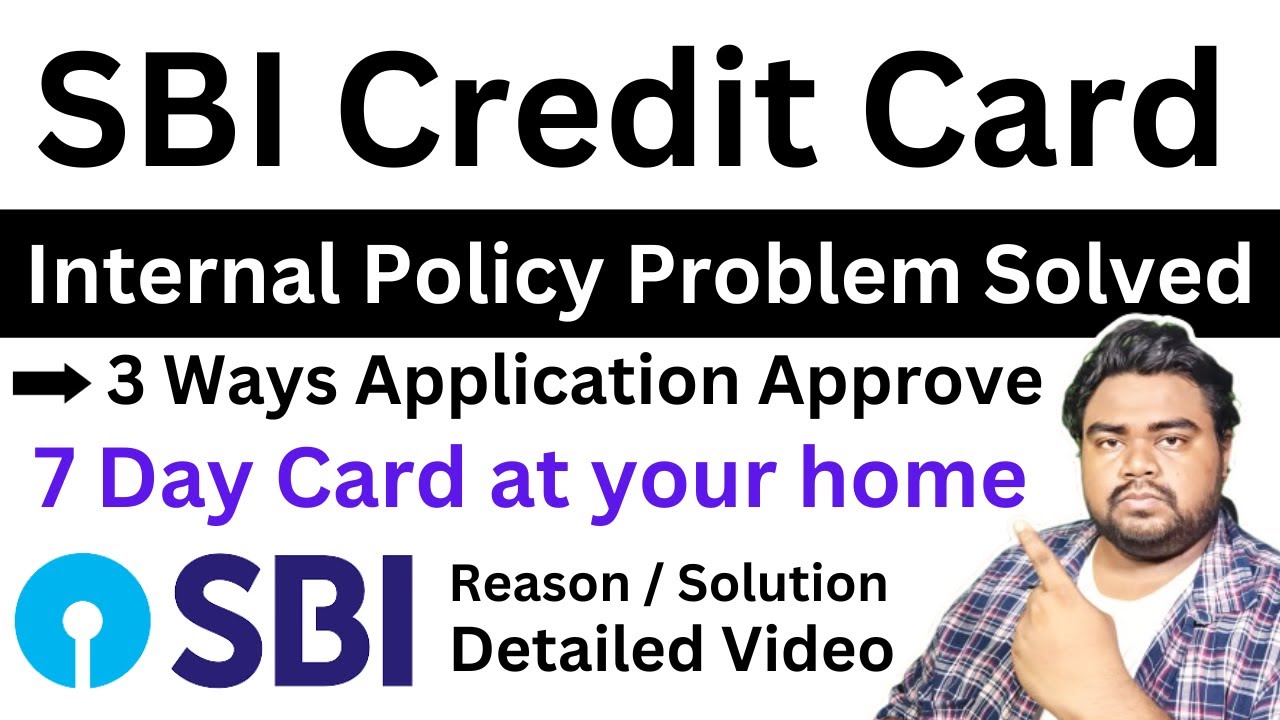 SBI Credit Card

Internal Policy Problem Solved

3 Ways Application Approve

7 Day Card at your home

SBI

Reason / Solution
Detailed Video